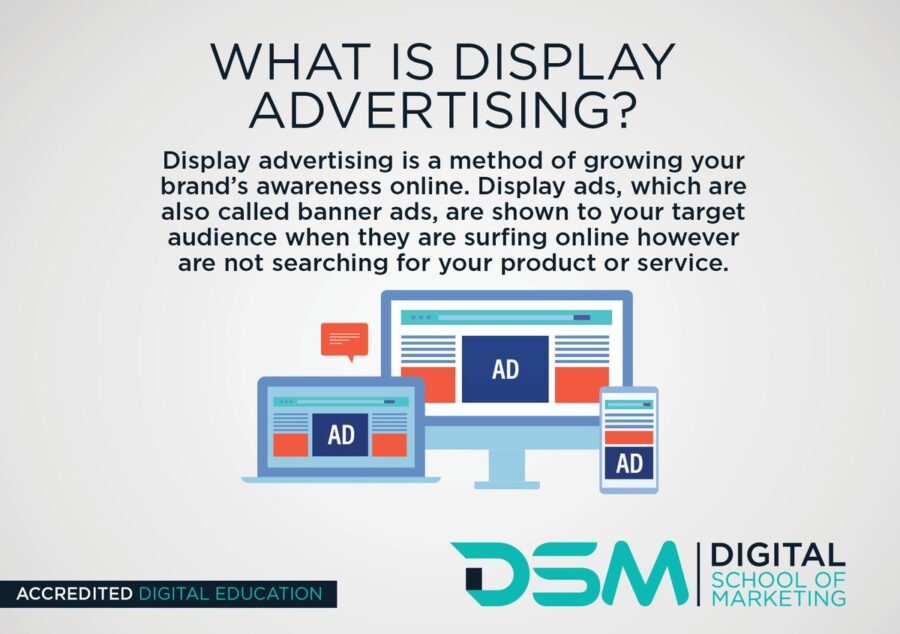 WHAT IS DISPLAY ADVERTISING?

Display advertising is a method of growing your brand's awareness online. Display ads, which are also called banner ads, are shown to your target audience when they are surfing online however are not searching for your product or service.

AD

AD

AD

ACCREDITED DIGITAL EDUCATION

DSM DIGITAL SCHOOL OF MARKETING